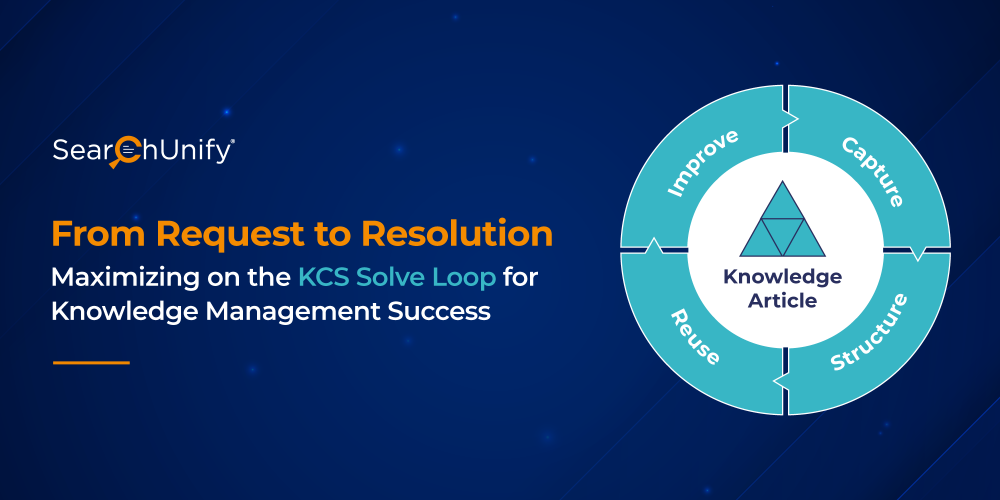 SearchUnify®

From Request to Resolution

Maximizing on the KCS Solve Loop for Knowledge Management Success

Improve
Capture
Structure
Reuse

Knowledge Article